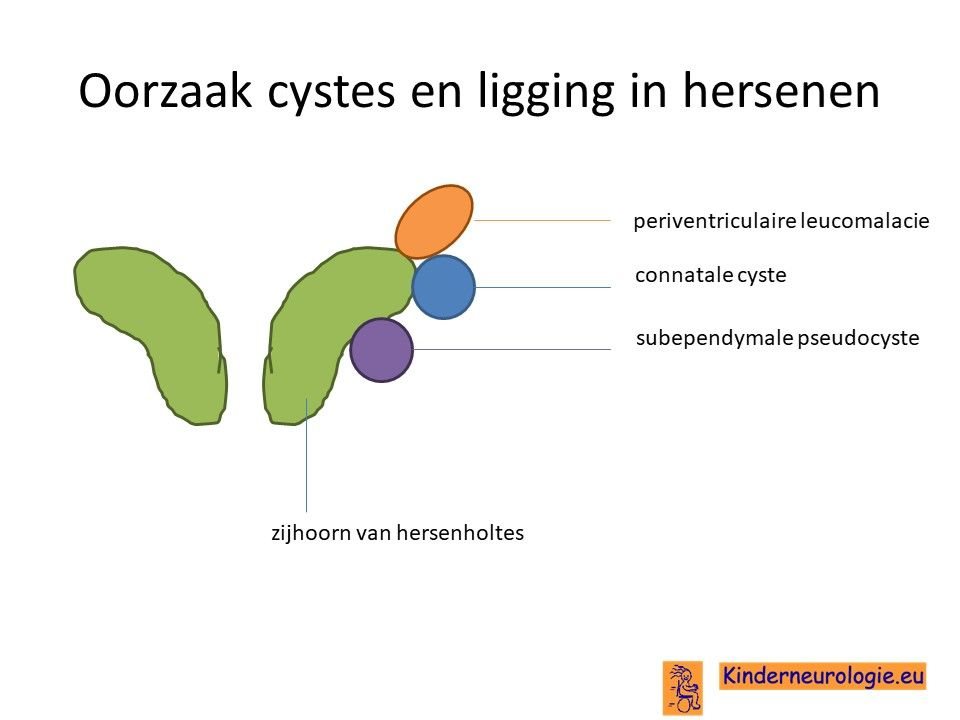 Oorzaak cystes en ligging in hersenen

periventriculaire leucomalacie

connatale cyste

subependymale pseudocyste

zijhoorn van hersenholtes

Kinderneurologie.eu